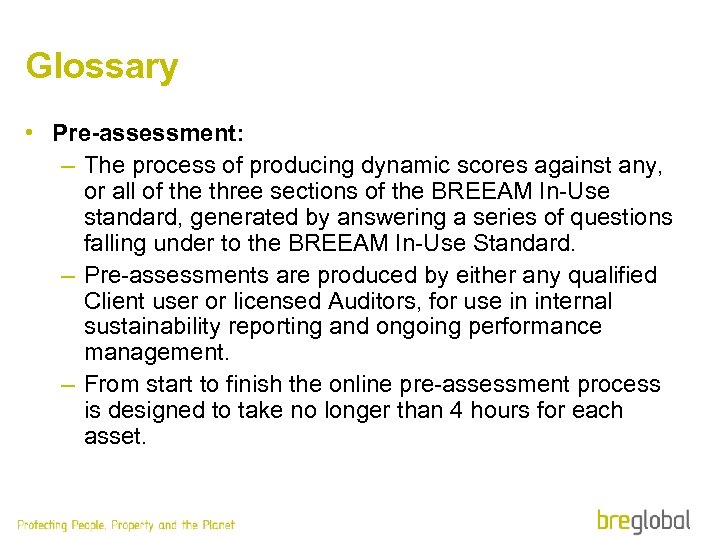 Glossary

• Pre-assessment:

– The process of producing dynamic scores against any, or all of the three sections of the BREEAM In-Use standard, generated by answering a series of questions falling under to the BREEAM In-Use Standard.

– Pre-assessments are produced by either any qualified Client user or licensed Auditors, for use in internal sustainability reporting and ongoing performance management.

– From start to finish the online pre-assessment process is designed to take no longer than 4 hours for each asset.

Protecting People, Property and the Planet

breglobal